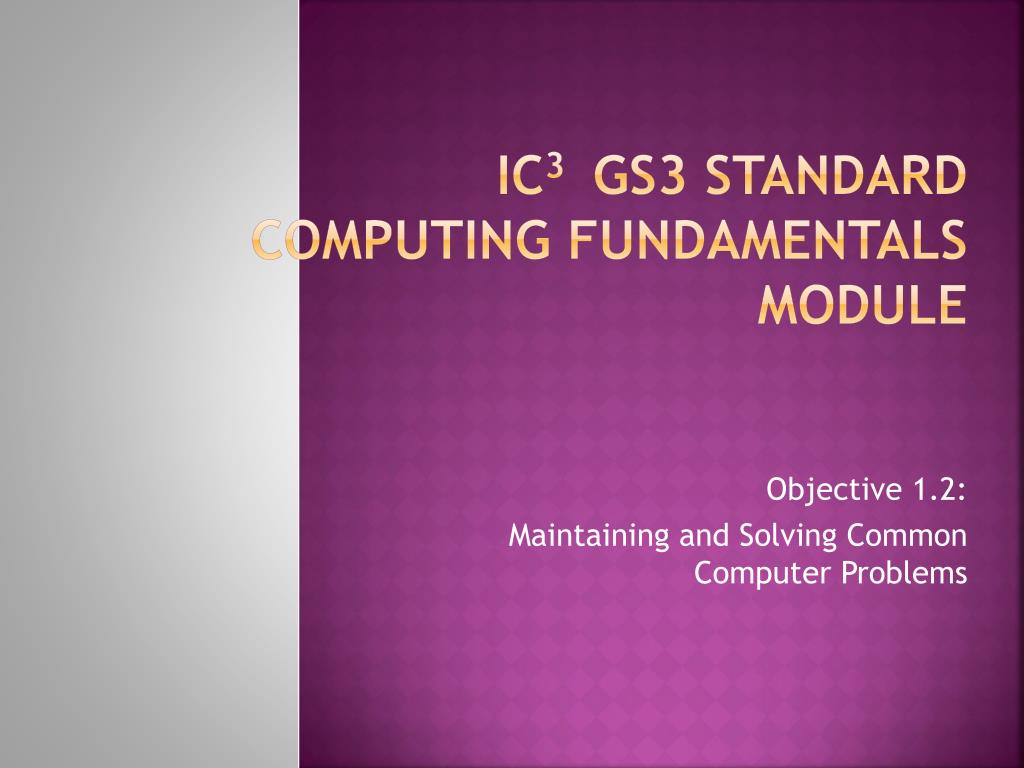 IC$^3$ GS3 STANDARD COMPUTING FUNDAMENTALS MODULE

Objective 1.2:

Maintaining and Solving Common Computer Problems